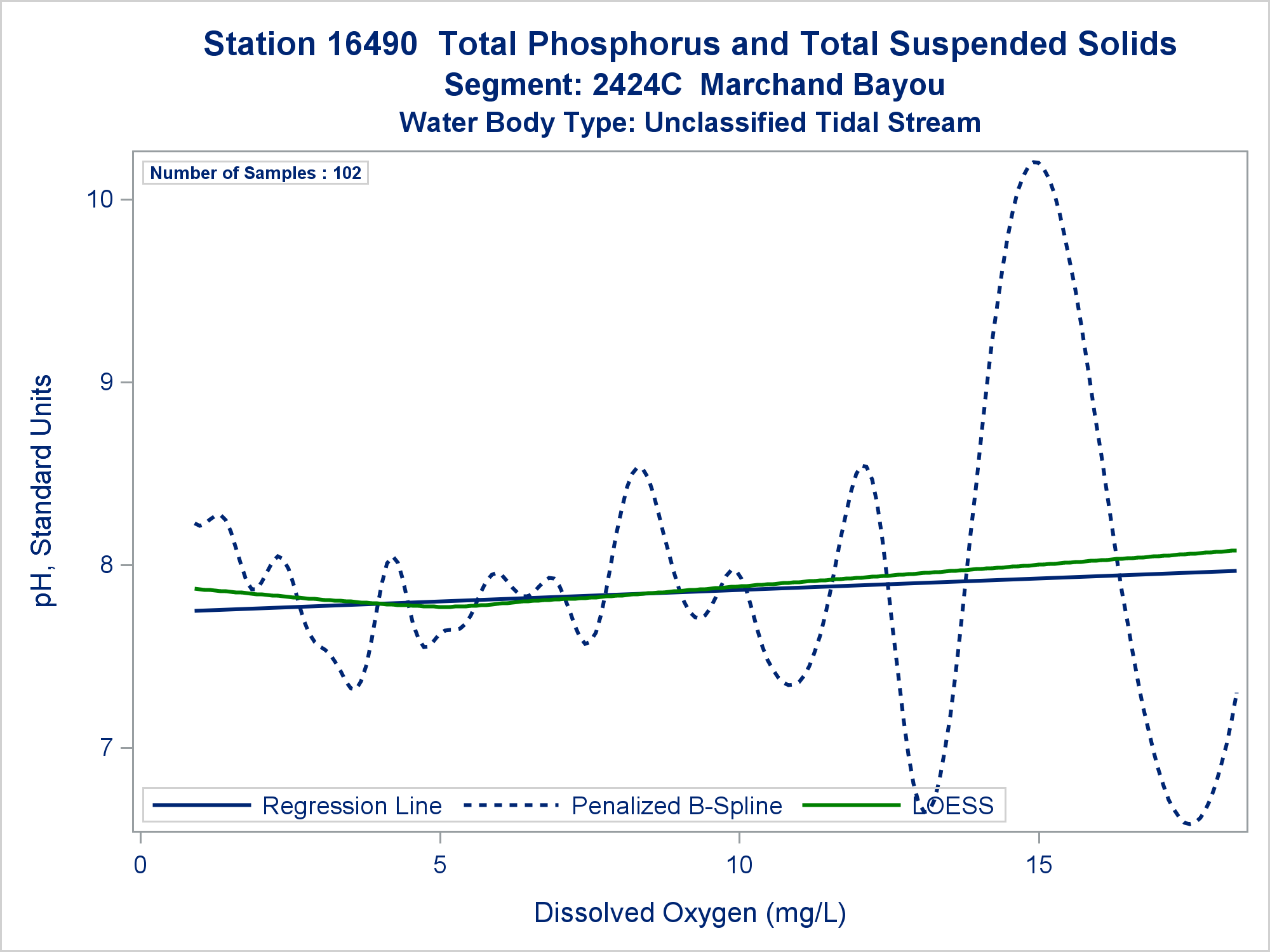 Station 16490  Total Phosphorus and Total Suspended Solids
Segment: 2424C  Marchand Bayou
Water Body Type: Unclassified Tidal Stream

Number of Samples : 102

pH, Standard Units

10
9
8
7

Regression Line
Penalized B-Spline
LOESS

0
5
10
15

Dissolved Oxygen (mg/L)